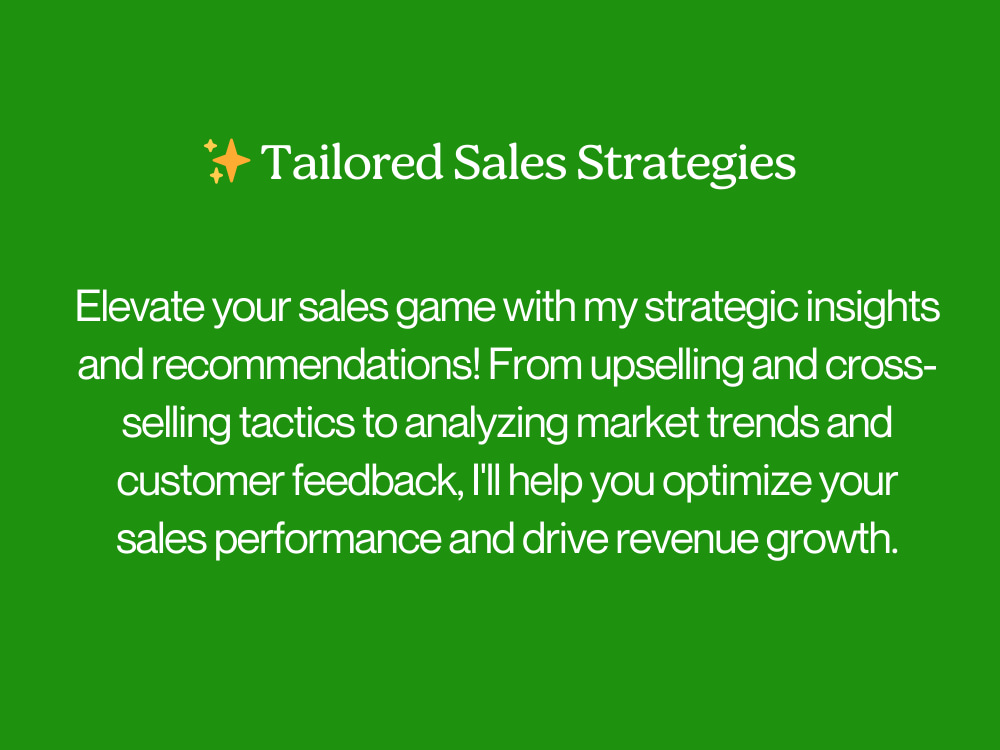 ✨ Tailored Sales Strategies

Elevate your sales game with my strategic insights and recommendations! From upselling and cross-selling tactics to analyzing market trends and customer feedback, I'll help you optimize your sales performance and drive revenue growth.